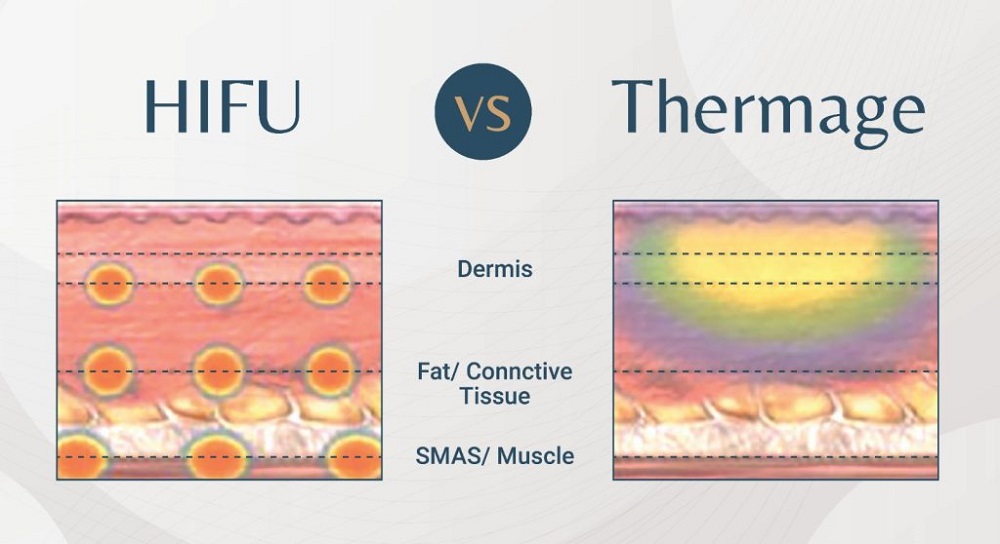 HIFU

VS

Thermage

Dermis

Fat/ Connctive Tissue

SMAS/ Muscle